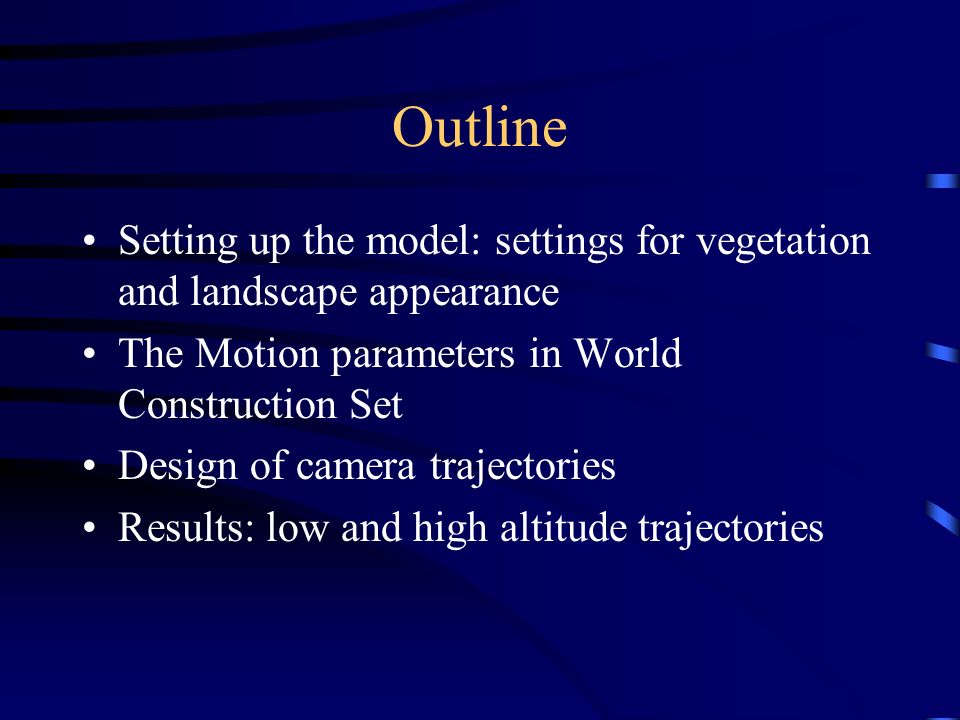 Outline

• Setting up the model: settings for vegetation and landscape appearance
• The Motion parameters in World Construction Set
• Design of camera trajectories
• Results: low and high altitude trajectories